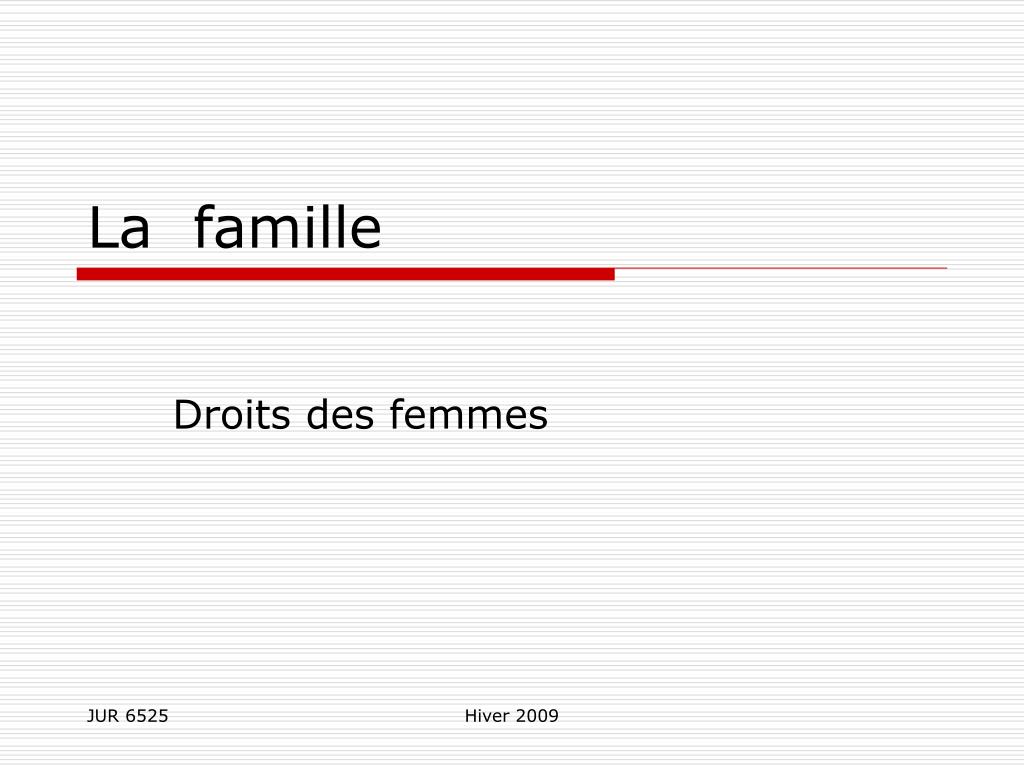 La  famille

Droits des femmes

JUR 6525

Hiver 2009